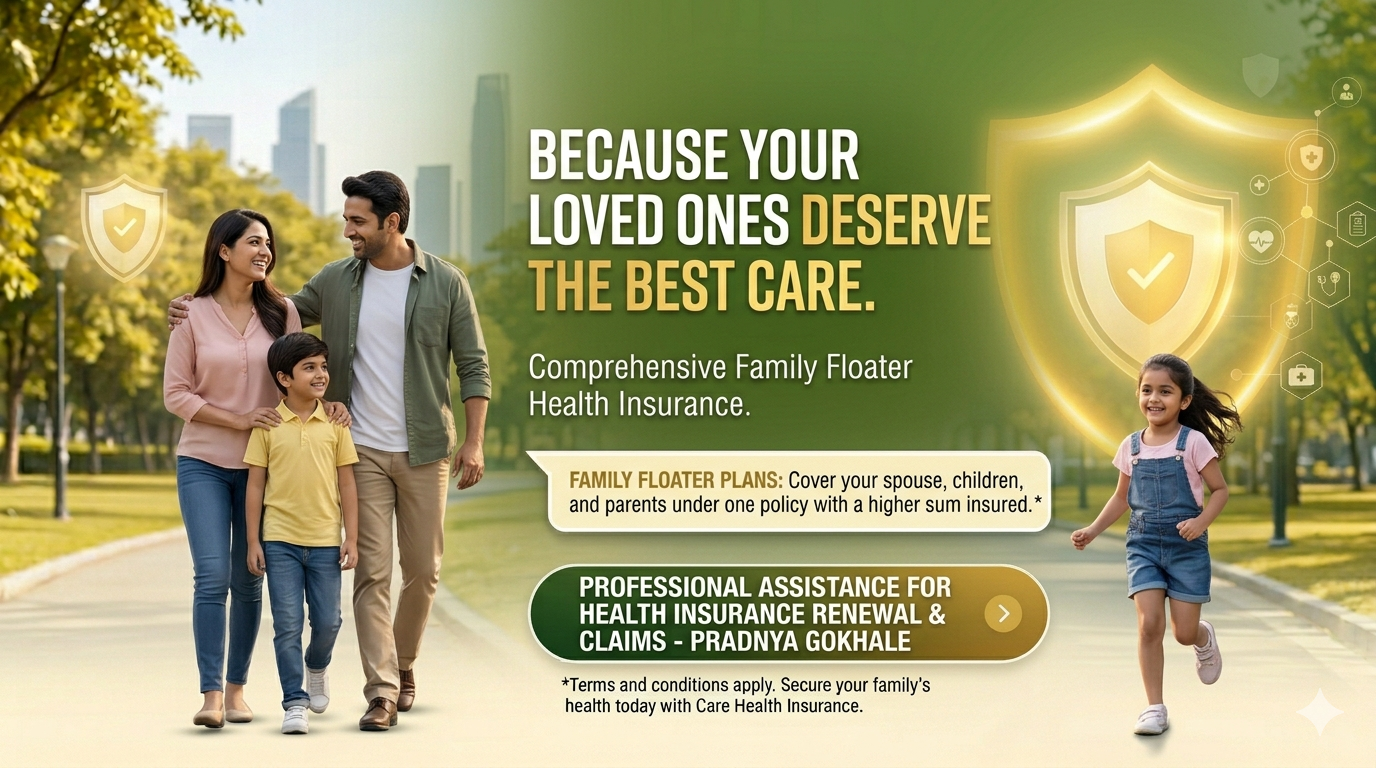 BECAUSE YOUR LOVED ONES DESERVE THE BEST CARE.

Comprehensive Family Floater Health Insurance.

FAMILY FLOATER PLANS: Cover your spouse, children, and parents under one policy with a higher sum insured.*

PROFESSIONAL ASSISTANCE FOR HEALTH INSURANCE RENEWAL & CLAIMS - PRADNYA GOKHALE

*Terms and conditions apply. Secure your family's health today with Care Health Insurance.